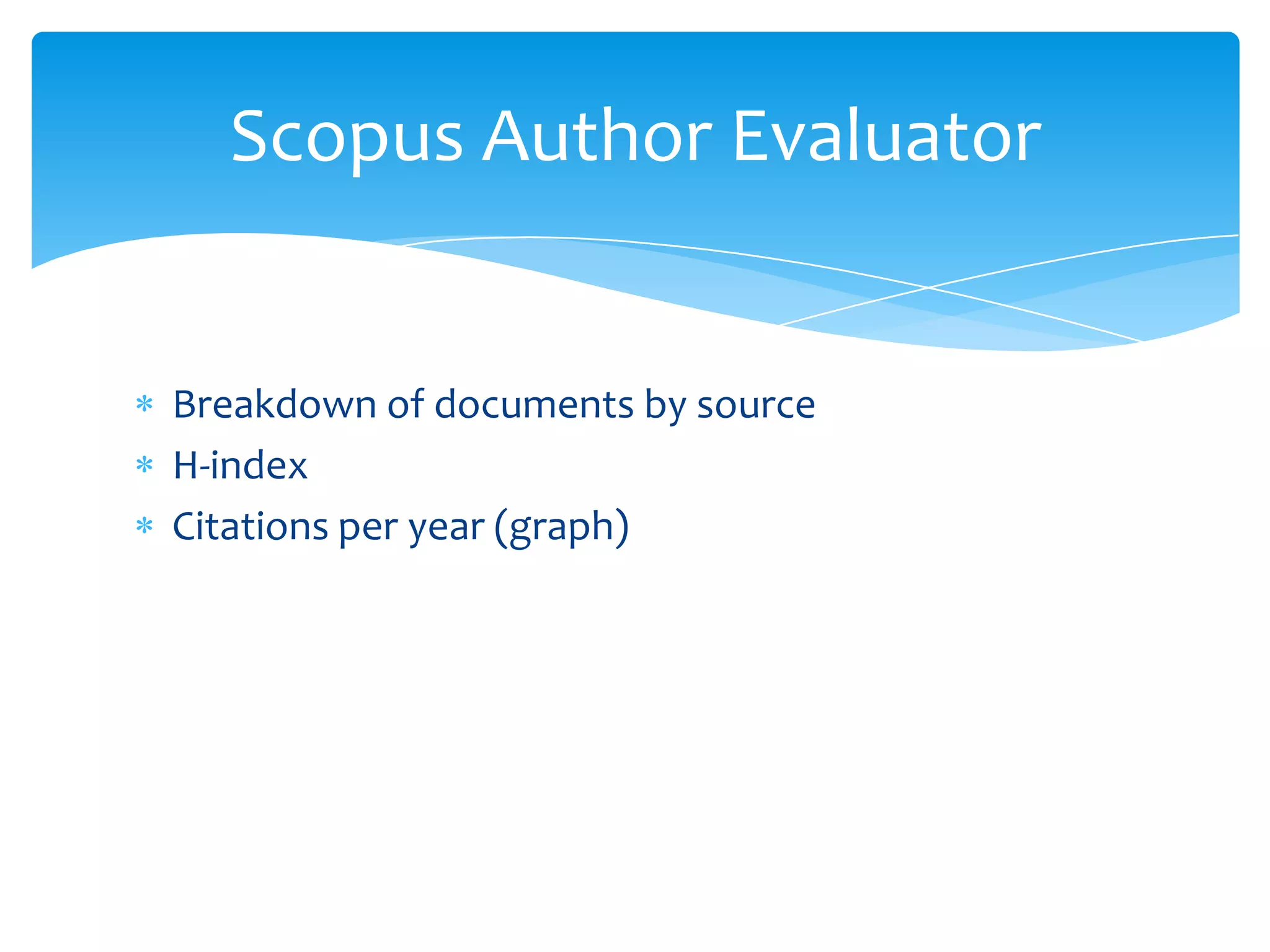 Scopus Author Evaluator

* Breakdown of documents by source
* H-index
* Citations per year (graph)